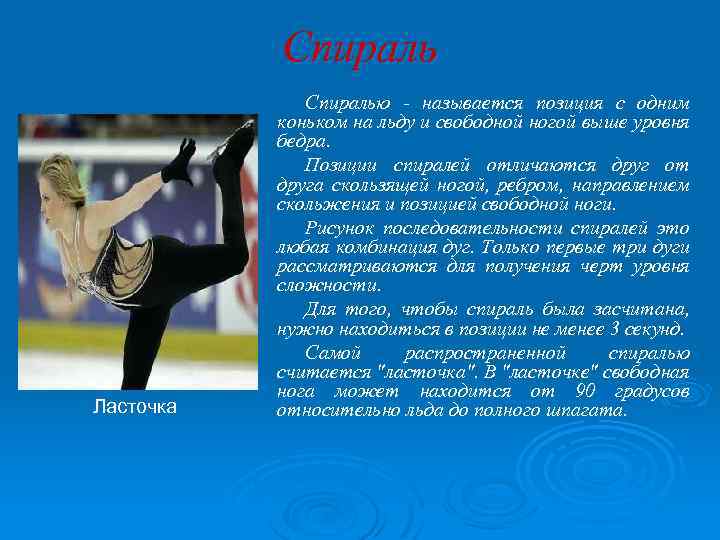 Спираль

Спиралью - называется позиция с одним коньком на льду и свободной ногой выше уровня бедра.

Позиции спиралей отличаются друг от друга скользящей ногой, ребром, направлением скольжения и позицией свободной ноги.

Рисунок последовательности спиралей это любая комбинация дуг. Только первые три дуги рассматриваются для получения черт уровня сложности.

Для того, чтобы спираль была засчитана, нужно находиться в позиции не менее 3 секунд.

Самой распространенной спиралью считается "ласточка". В "ласточке" свободная нога может находится от 90 градусов относительно льда до полного шпагата.

Ласточка